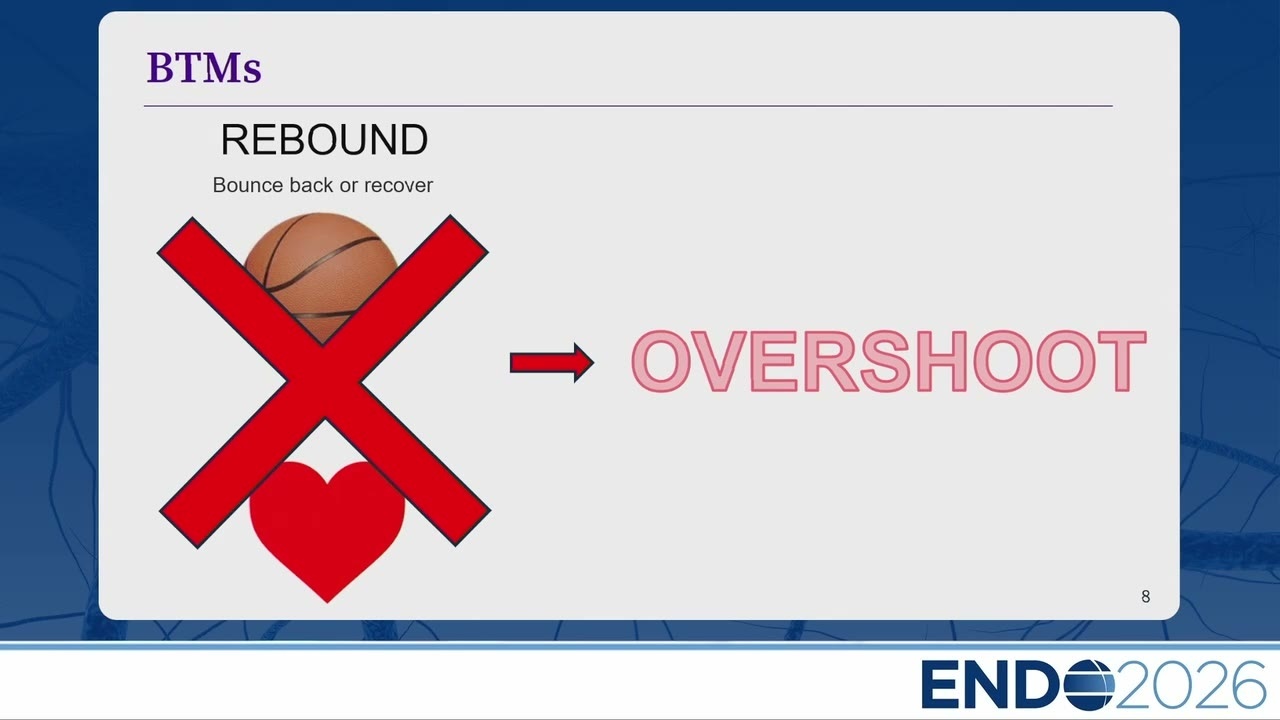 BTMs

REBOUND

Bounce back or recover

OVERSHOOT

8

ENDO2026